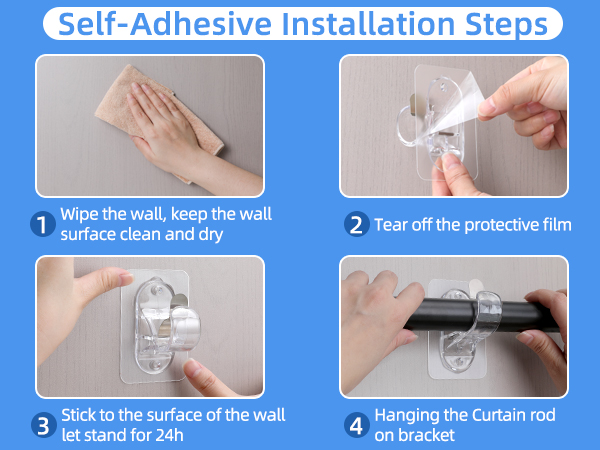 Self-Adhesive Installation Steps

1 Wipe the wall, keep the wall surface clean and dry

2 Tear off the protective film

3 Stick to the surface of the wall let stand for 24h

4 Hanging the Curtain rod on bracket